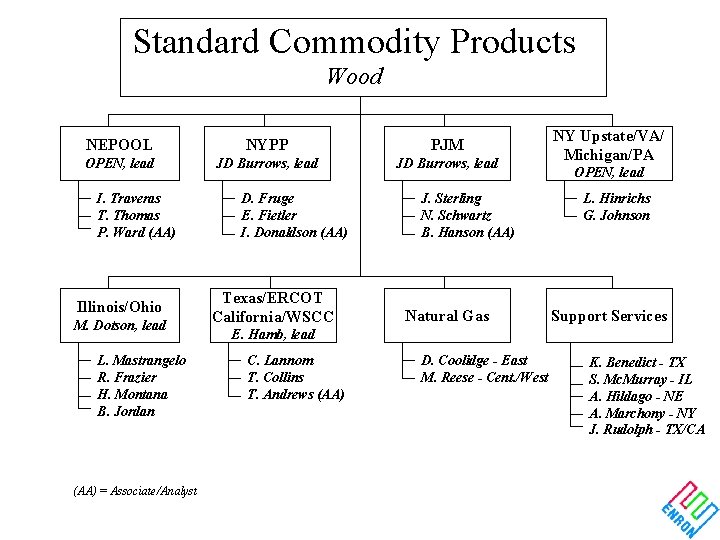 Standard Commodity Products
Wood

NEPOOL
OPEN, lead
I. Traveras
T. Thomas
P. Ward (AA)

NYPP
JD Burrows, lead
D. Fruge
E. Fietler
I. Donaldson (AA)

PJM
JD Burrows, lead
J. Sterling
N. Schwartz
B. Hanson (AA)

NY Upstate/VA/ Michigan/PA
OPEN, lead
L. Hinrichs
G. Johnson

Illinois/Ohio
M. Dotson, lead
L. Mastrangelo
R. Frazier
H. Montana
B. Jordan

Texas/ERCOT California/WSCC
E. Hamb, lead
C. Lannom
T. Collins
T. Andrews (AA)

Natural Gas
D. Coolidge - East
M. Reese - Cent./West

Support Services
K. Benedict - TX
S. McMurray - IL
A. Hildago - NE
A. Marchony - NY
J. Rudolph - TX/CA

(AA) = Associate/Analyst

ENRON